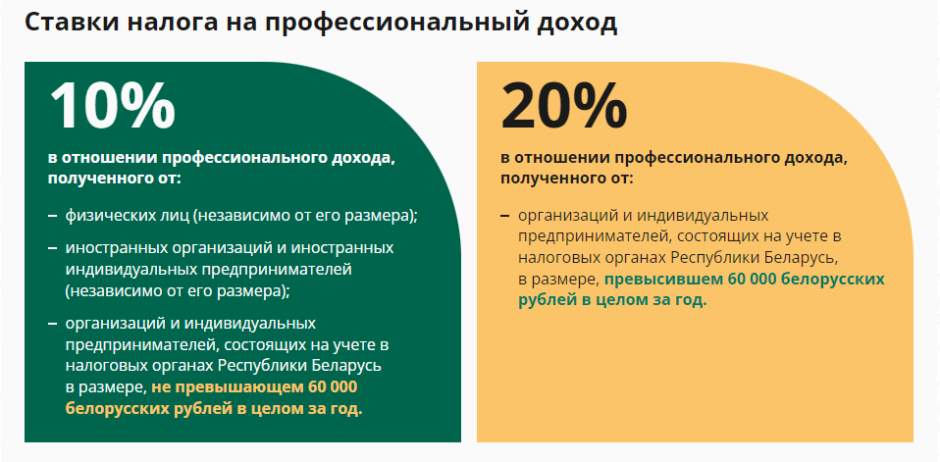 Ставки налога на профессиональный доход

10%

в отношении профессионального дохода, полученного от:

– физических лиц (независимо от его размера);

– иностранных организаций и иностранных индивидуальных предпринимателей (независимо от его размера);

– организаций и индивидуальных предпринимателей, состоящих на учете в налоговых органах Республики Беларусь в размере, не превышающем 60 000 белорусских рублей в целом за год.

20%

в отношении профессионального дохода, полученного от:

– организаций и индивидуальных предпринимателей, состоящих на учете в налоговых органах Республики Беларусь, в размере, превысившем 60 000 белорусских рублей в целом за год.